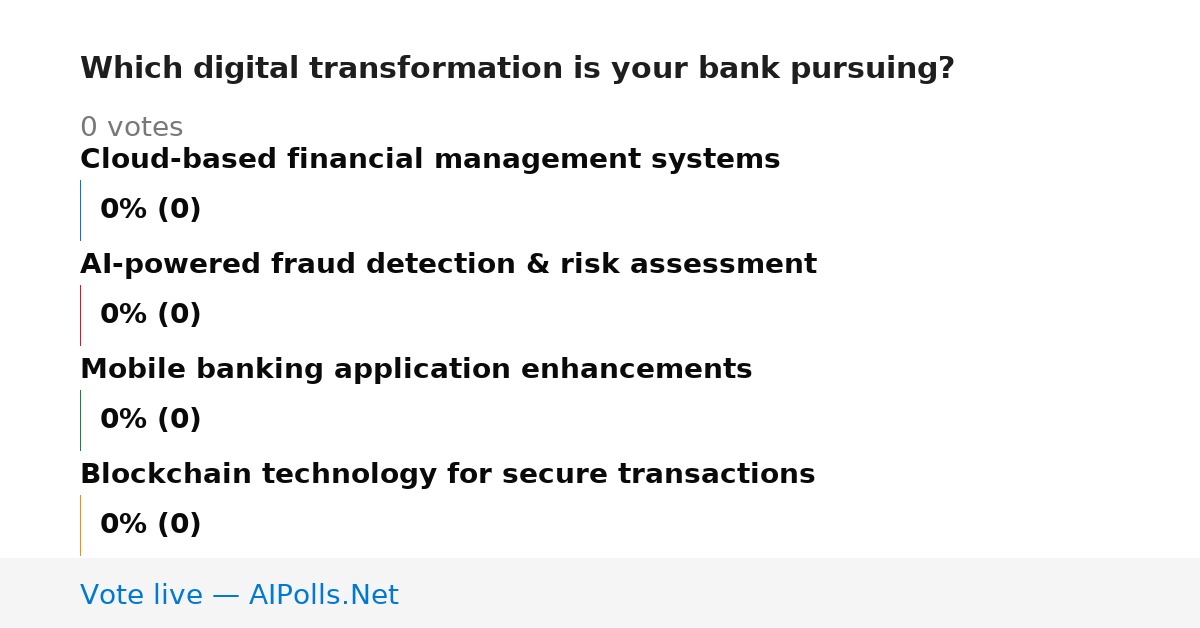 Which digital transformation is your bank pursuing?

0 votes

Cloud-based financial management systems

0% (0)

AI-powered fraud detection & risk assessment

0% (0)

Mobile banking application enhancements

0% (0)

Blockchain technology for secure transactions

0% (0)

Vote live — AIPolls.Net